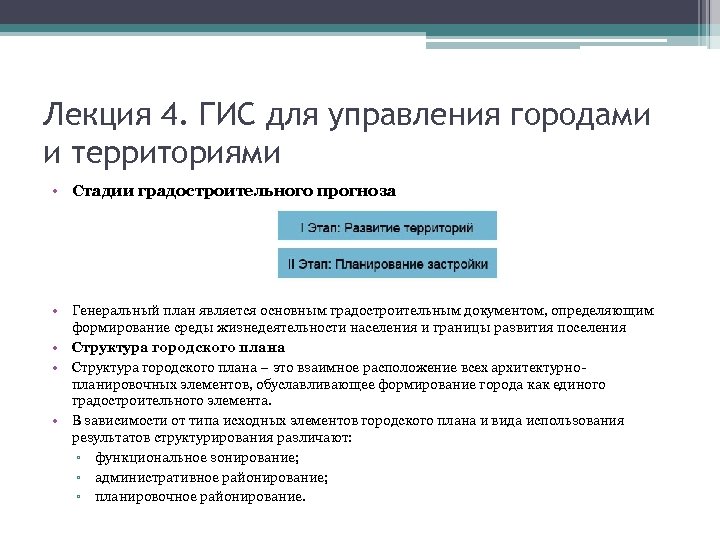 Лекция 4. ГИС для управления городами и территориями

• Стадии градостроительного прогноза

I Этап: Развитие территорий

II Этап: Планирование застройки

• Генеральный план является основным градостроительным документом, определяющим формирование среды жизнедеятельности населения и границы развития поселения
• Структура городского плана
• Структура городского плана – это взаимное расположение всех архитектурно-планировочных элементов, обуславливающее формирование города как единого градостроительного элемента.
• В зависимости от типа исходных элементов городского плана и вида использования результатов структурирования различают:
 ▫ функциональное зонирование;
 ▫ административное районирование;
 ▫ планировочное районирование.